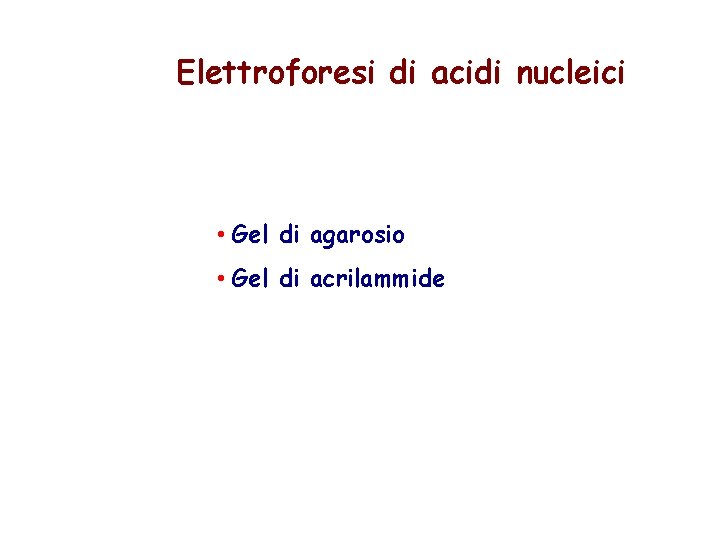 Elettroforesi di acidi nucleici

• Gel di agarosio
• Gel di acrilammide